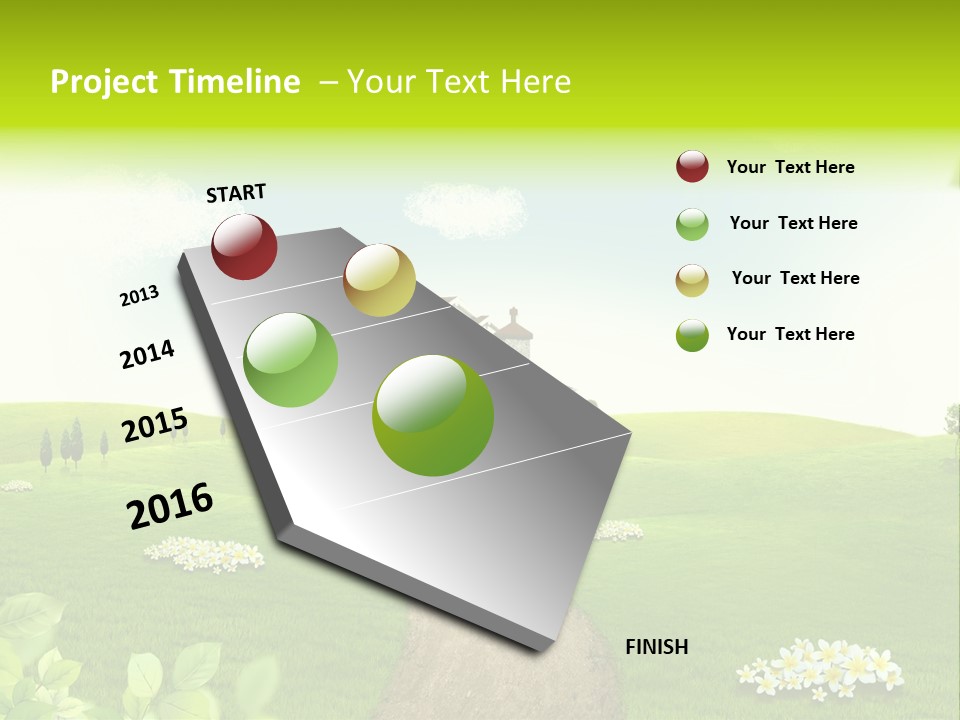 Project Timeline – Your Text Here

START

2013

2014

2015

2016

FINISH

Your Text Here

Your Text Here

Your Text Here

Your Text Here